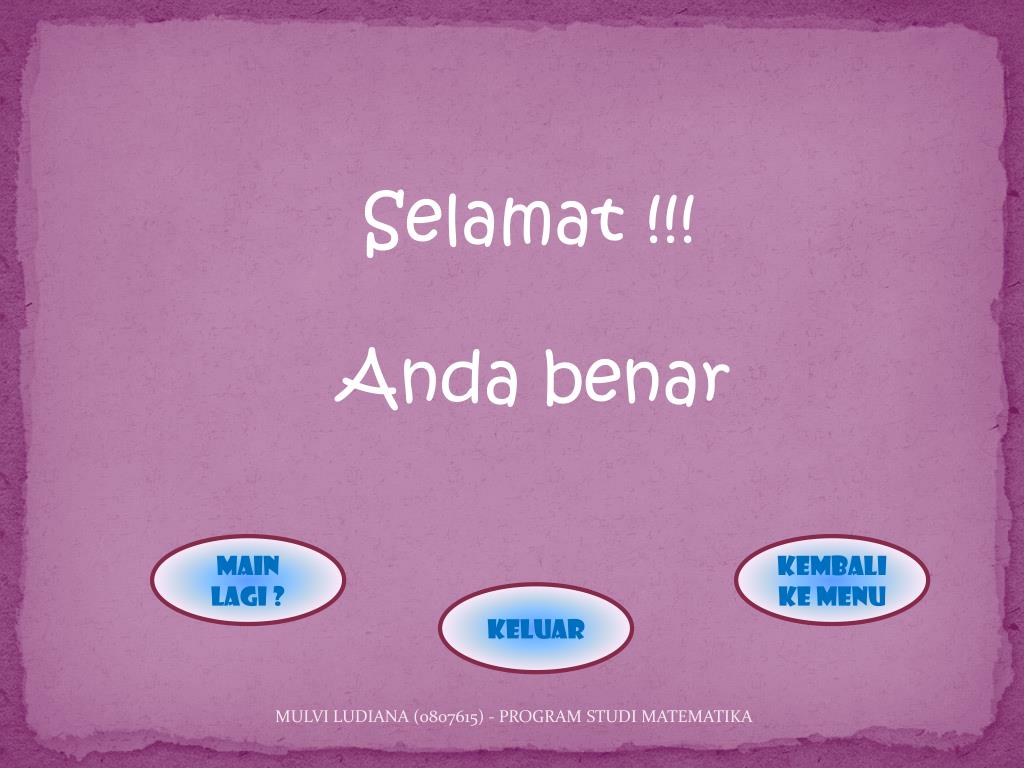 Selamat !!!

Anda benar

MAIN LAGI ?

KELUAR

KEMBALI KE MENU

MULVI LUDIANA (0807615) - PROGRAM STUDI MATEMATIKA